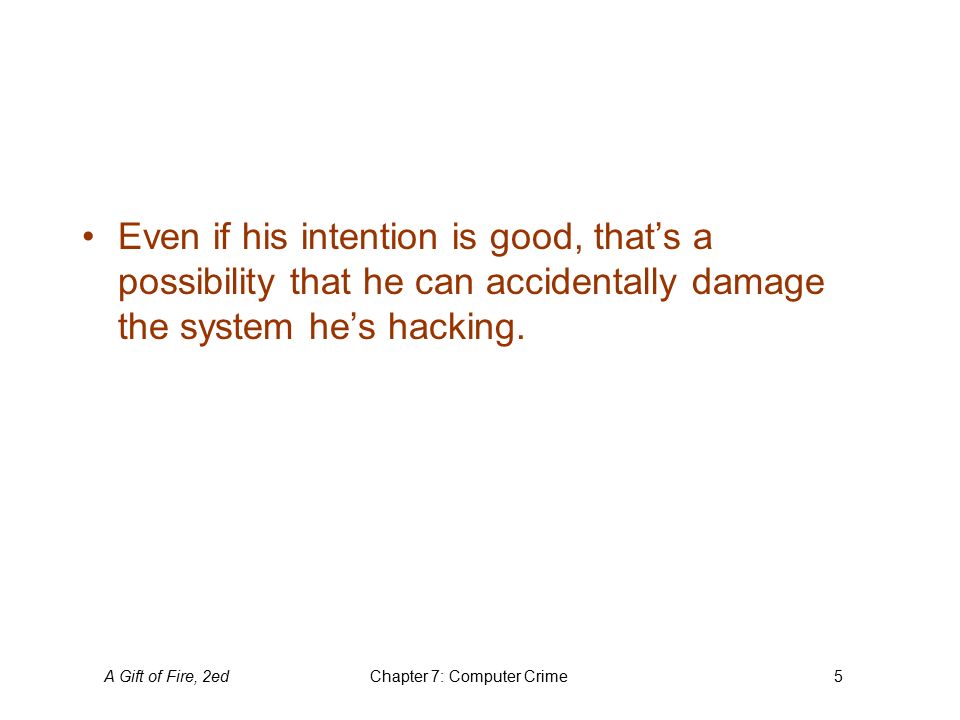 • Even if his intention is good, that’s a possibility that he can accidentally damage the system he’s hacking.

A Gift of Fire, 2ed

Chapter 7: Computer Crime

5